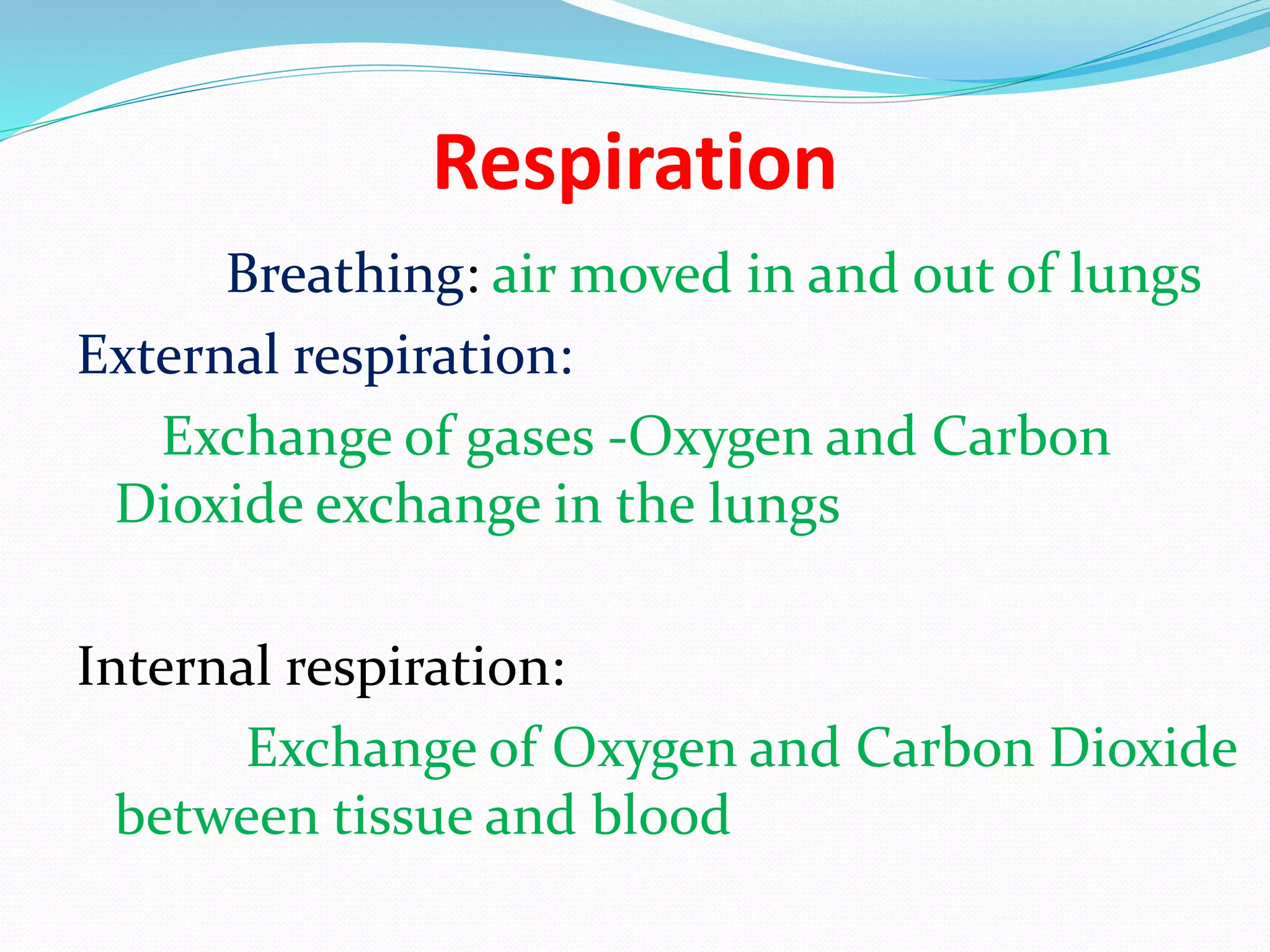 Respiration

Breathing: air moved in and out of lungs

External respiration:

Exchange of gases -Oxygen and Carbon Dioxide exchange in the lungs

Internal respiration:

Exchange of Oxygen and Carbon Dioxide between tissue and blood